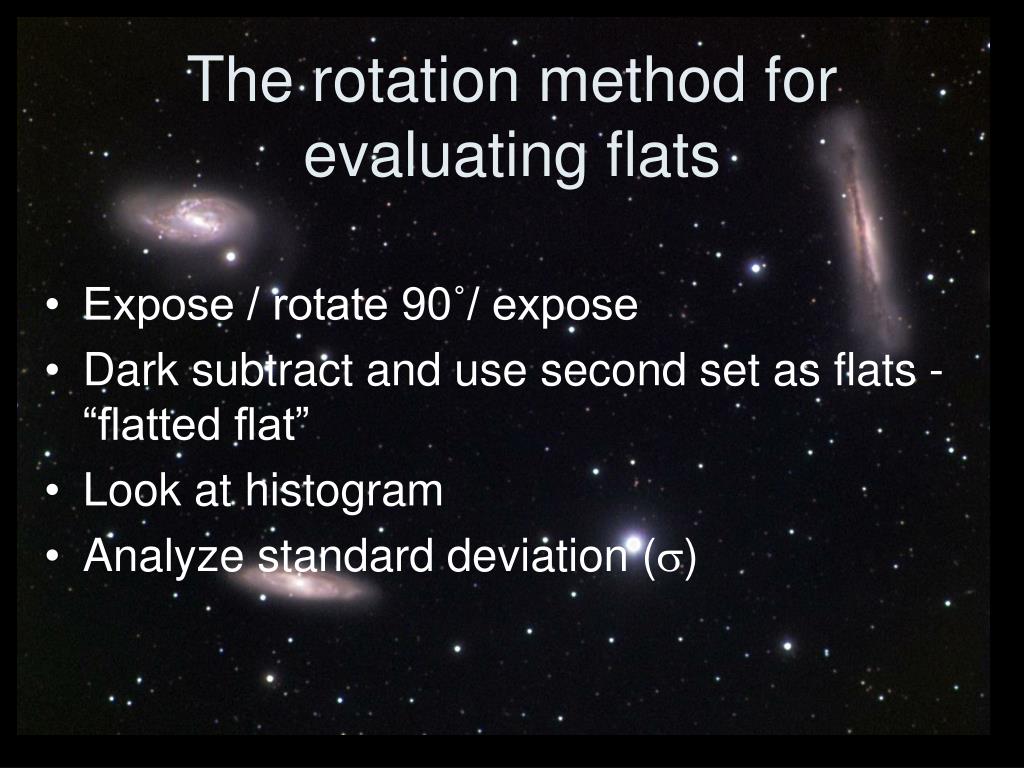 The rotation method for evaluating flats

• Expose / rotate 90˚/ expose
• Dark subtract and use second set as flats - “flatted flat”
• Look at histogram
• Analyze standard deviation ($\sigma$)